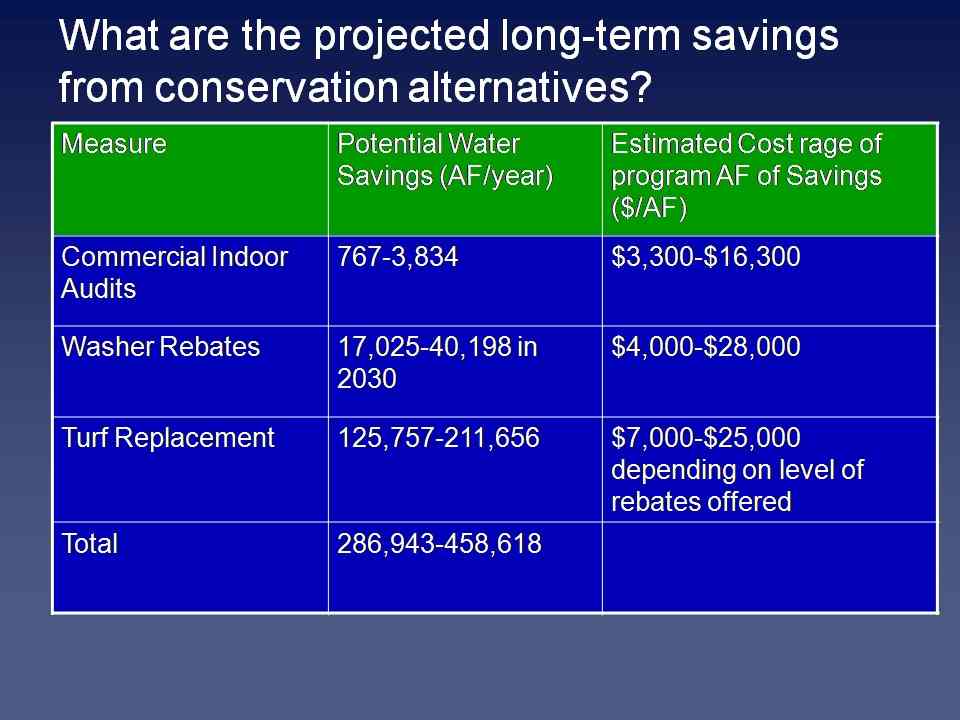 What are the projected long-term savings from conservation alternatives?

| Measure | Potential Water Savings (AF/year) | Estimated Cost rage of program AF of Savings (\$/AF) |
|---|---|---|
| Commercial Indoor Audits | 767-3,834 | \$3,300-\$16,300 |
| Washer Rebates | 17,025-40,198 in 2030 | \$4,000-\$28,000 |
| Turf Replacement | 125,757-211,656 | \$7,000-\$25,000 depending on level of rebates offered |
| Total | 286,943-458,618 | |